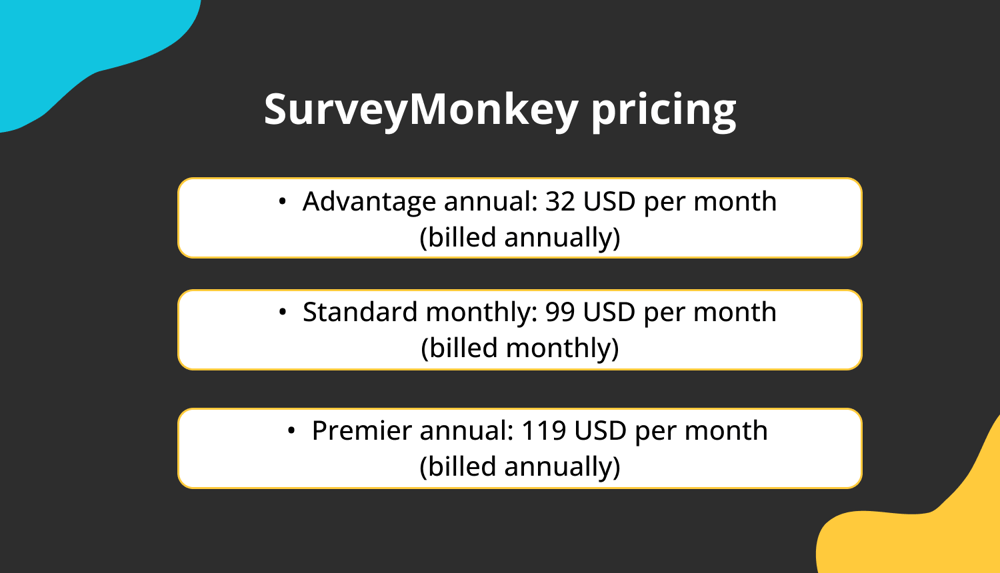 SurveyMonkey pricing

• Advantage annual: 32 USD per month (billed annually)

• Standard monthly: 99 USD per month (billed monthly)

• Premier annual: 119 USD per month (billed annually)